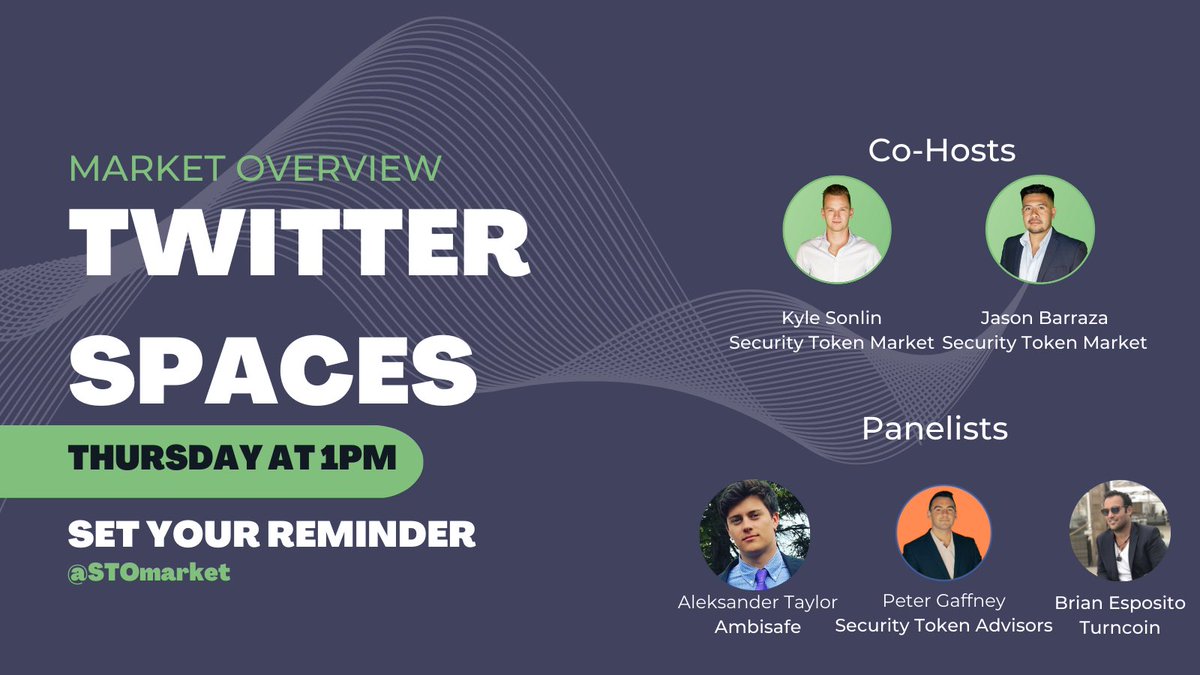 MARKET OVERVIEW
TWITTER SPACES

THURSDAY AT 1PM

SET YOUR REMINDER
@STOmarket

Co-Hosts

Kyle Sonlin
Security Token Market

Jason Barraza
Security Token Market

Panelists

Aleksander Taylor
Ambisafe

Peter Gaffney
Security Token Advisors

Brian Esposito
Turncoin